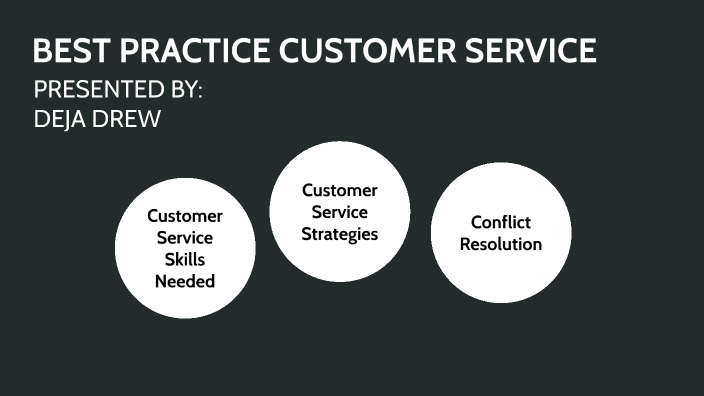 BEST PRACTICE CUSTOMER SERVICE

PRESENTED BY:
DEJA DREW

Customer Service Skills Needed

Customer Service Strategies

Conflict Resolution